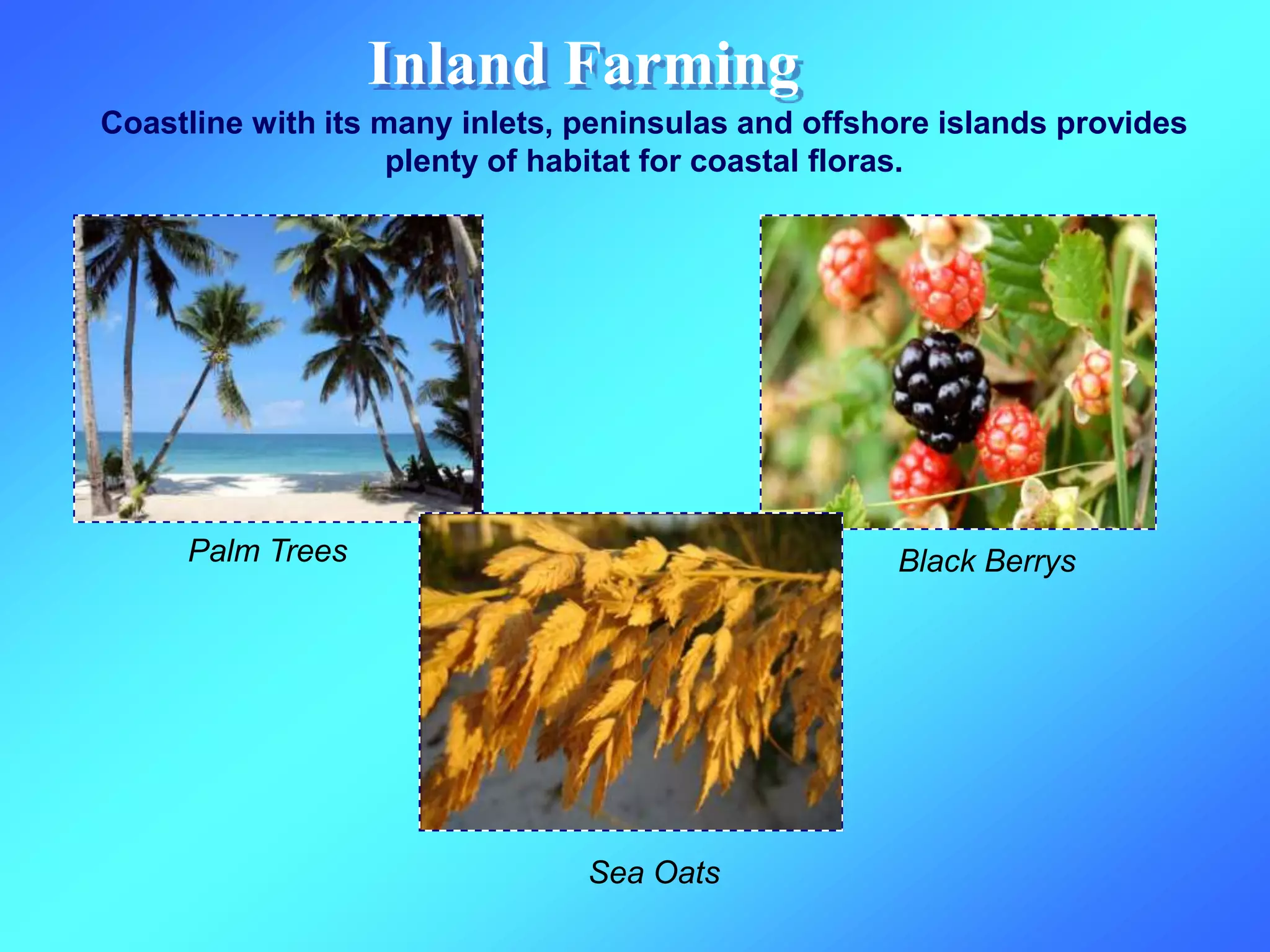 Inland Farming

Coastline with its many inlets, peninsulas and offshore islands provides plenty of habitat for coastal floras.

Palm Trees

Black Berrys

Sea Oats